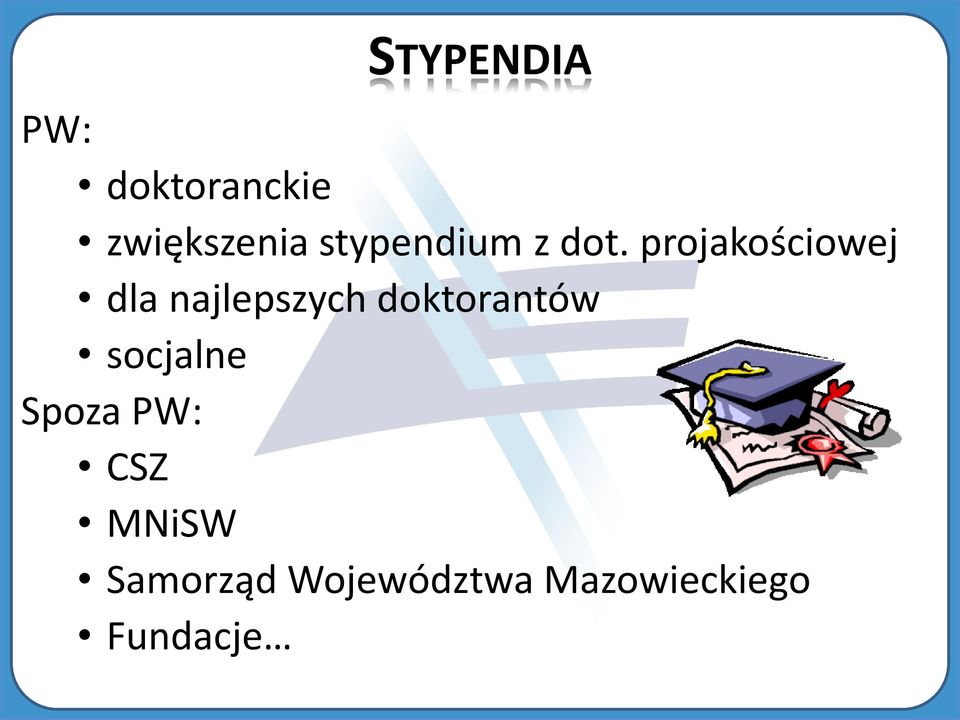 STYPENDIA

PW:
• doktoranckie
• zwiększenia stypendium z dot. projakościowej
• dla najlepszych doktorantów
• socjalne

Spoza PW:
• CSZ
• MNiSW
• Samorząd Województwa Mazowieckiego
• Fundacje…